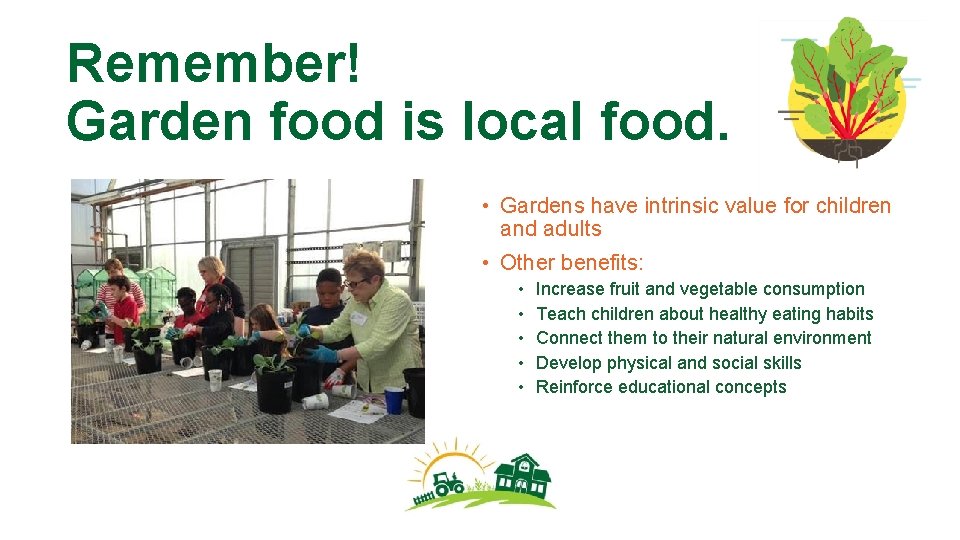 Remember!
Garden food is local food.

• Gardens have intrinsic value for children and adults
• Other benefits:
  • Increase fruit and vegetable consumption
  • Teach children about healthy eating habits
  • Connect them to their natural environment
  • Develop physical and social skills
  • Reinforce educational concepts